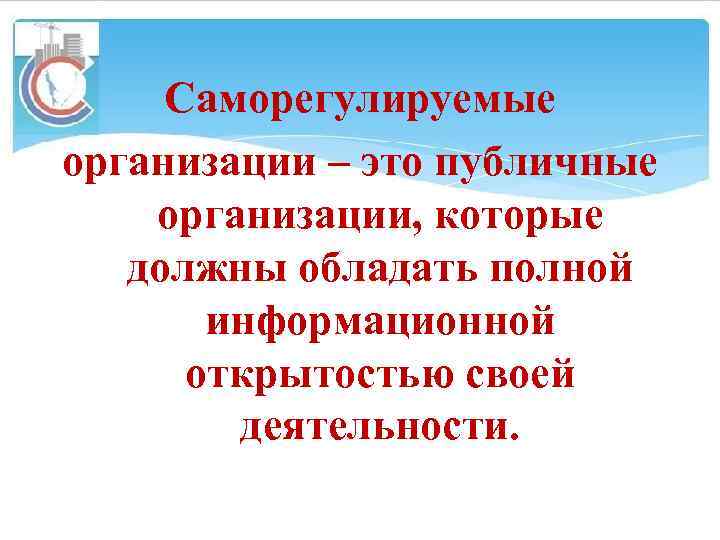 Саморегулируемые организации – это публичные организации, которые должны обладать полной информационной открытостью своей деятельности.